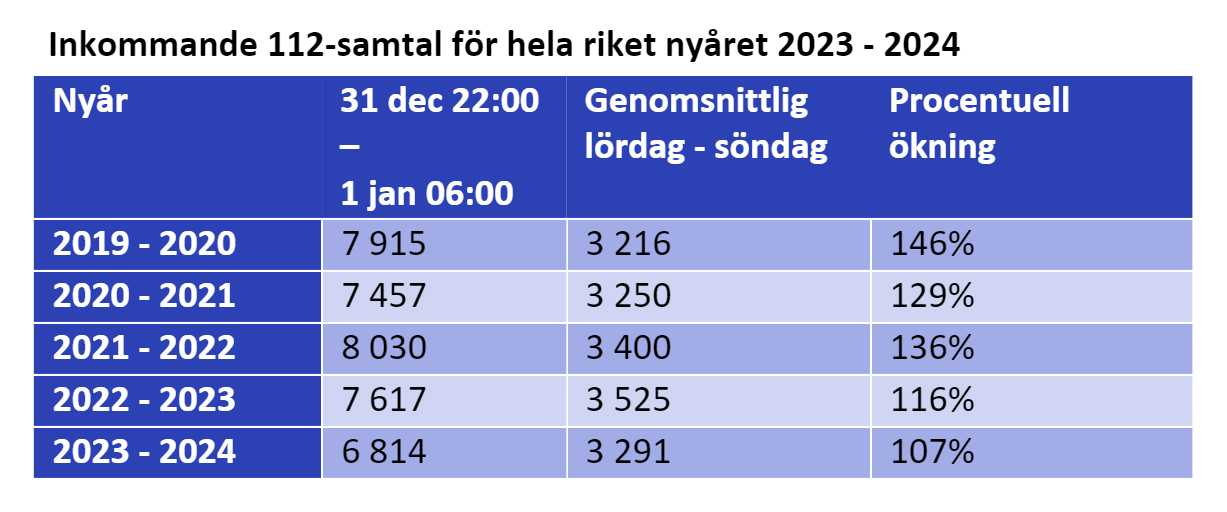 Inkommande 112-samtal för hela riket nyåret 2023 - 2024

| Nyår | 31 dec 22:00 – 1 jan 06:00 | Genomsnittlig lördag - söndag | Procentuell ökning |
|---|---|---|---|
| 2019 - 2020 | 7 915 | 3 216 | 146% |
| 2020 - 2021 | 7 457 | 3 250 | 129% |
| 2021 - 2022 | 8 030 | 3 400 | 136% |
| 2022 - 2023 | 7 617 | 3 525 | 116% |
| 2023 - 2024 | 6 814 | 3 291 | 107% |